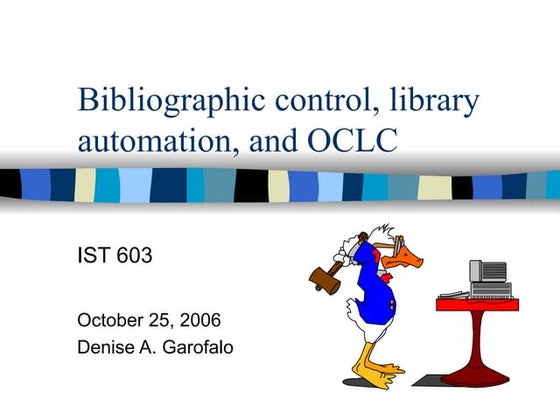 Bibliographic control, library automation, and OCLC

IST 603

October 25, 2006
Denise A. Garofalo